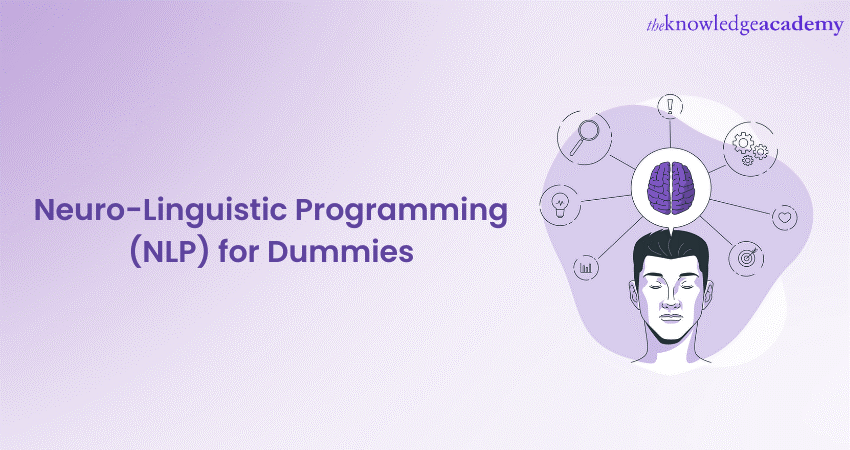 theknowledgeacademy

Neuro-Linguistic Programming (NLP) for Dummies